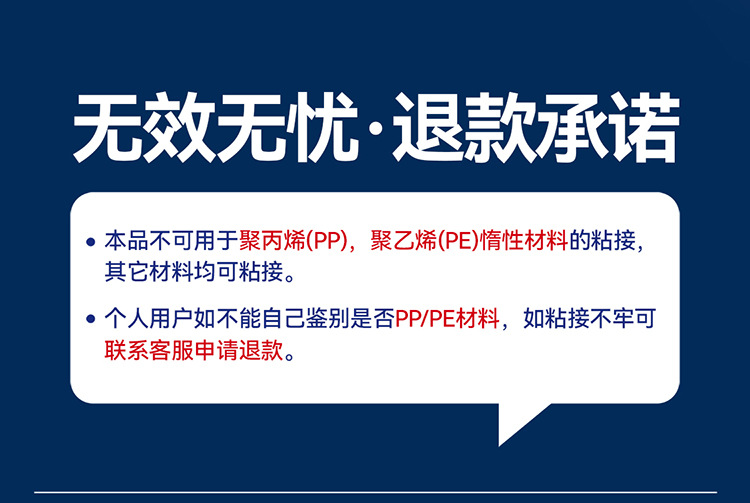 无效无忧·退款承诺

• 本品不可用于聚丙烯(PP)，聚乙烯(PE)惰性材料的粘接，其它材料均可粘接。

• 个人用户如不能自己鉴别是否PP/PE材料，如粘接不牢可联系客服申请退款。